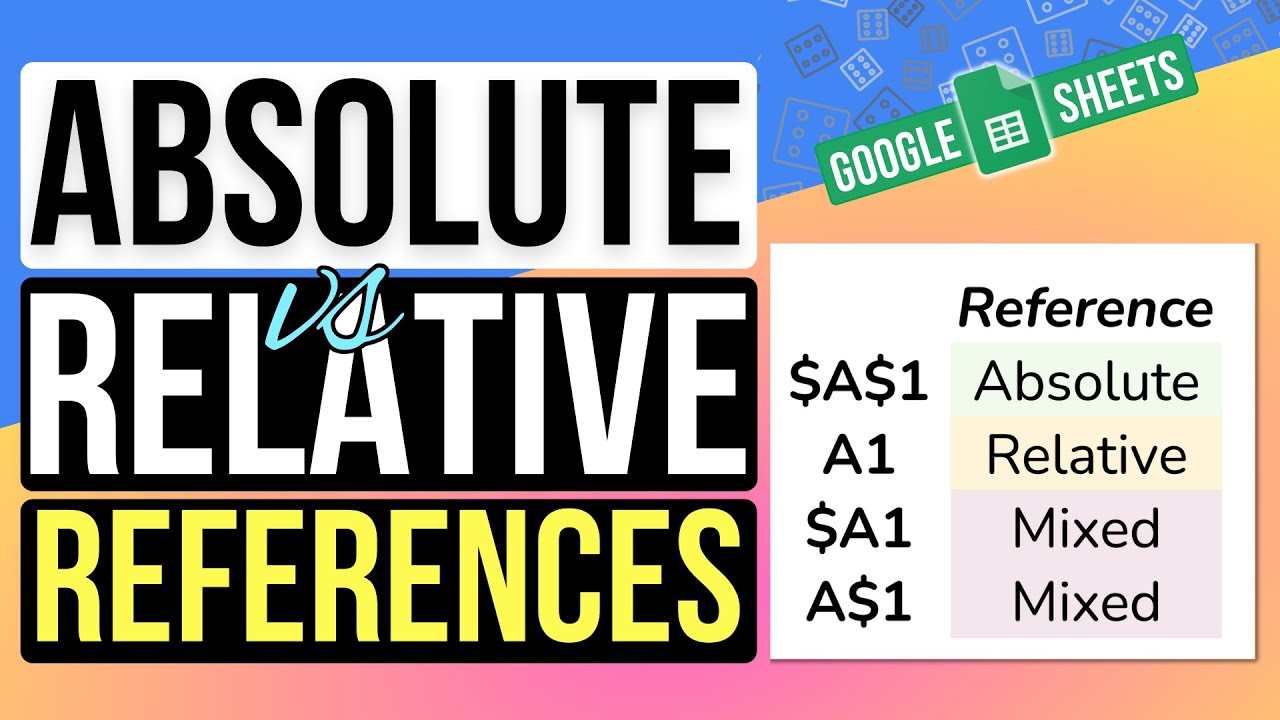 ABSOLUTE
vs
RELATIVE
REFERENCES

GOOGLE SHEETS

| | Reference |
|---|---|
| \$A\$1 | Absolute |
| A1 | Relative |
| \$A1 | Mixed |
| A\$1 | Mixed |